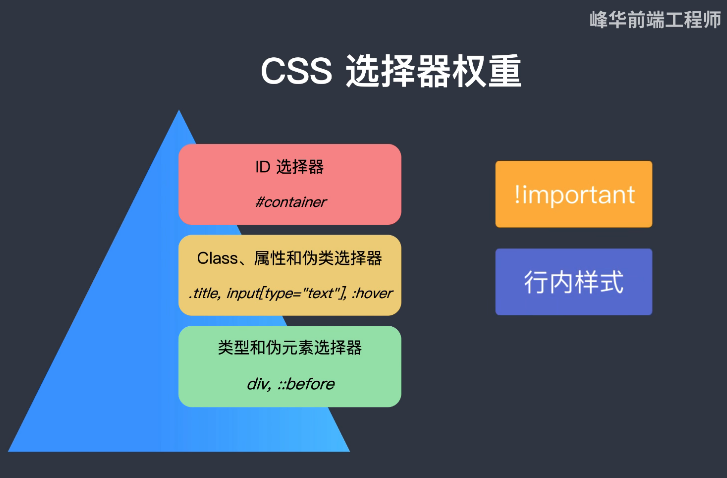 峰华前端工程师

CSS 选择器权重

ID 选择器

#container

Class、属性和伪类选择器

.title, input[type="text"], :hover

类型和伪元素选择器

div, ::before

!important

行内样式